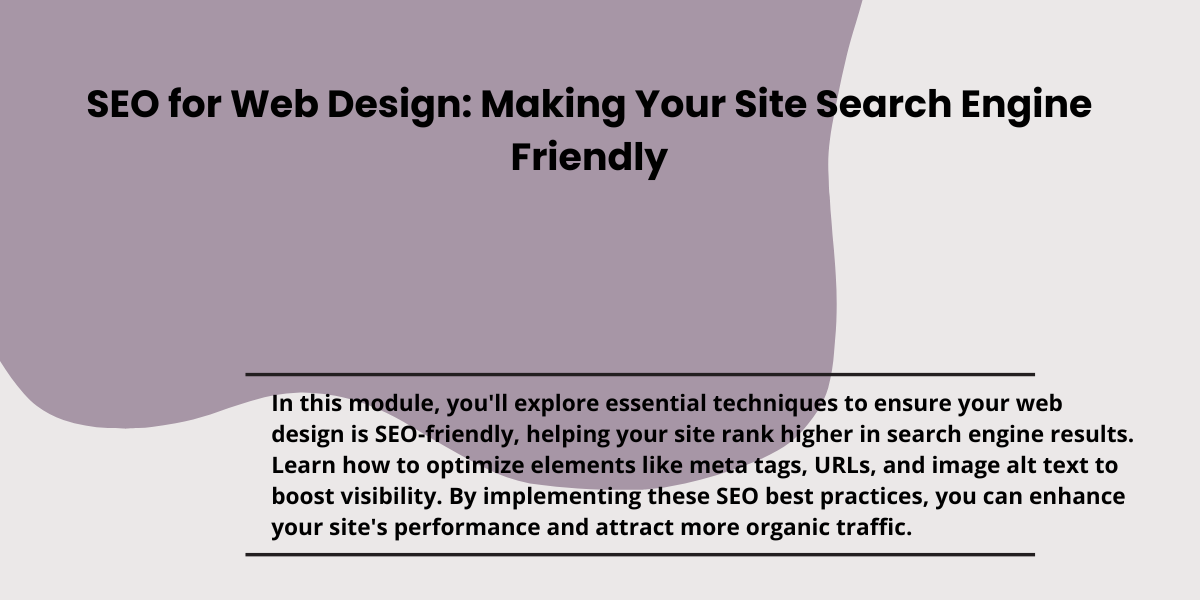 SEO for Web Design: Making Your Site Search Engine Friendly

In this module, you'll explore essential techniques to ensure your web design is SEO-friendly, helping your site rank higher in search engine results. Learn how to optimize elements like meta tags, URLs, and image alt text to boost visibility. By implementing these SEO best practices, you can enhance your site's performance and attract more organic traffic.